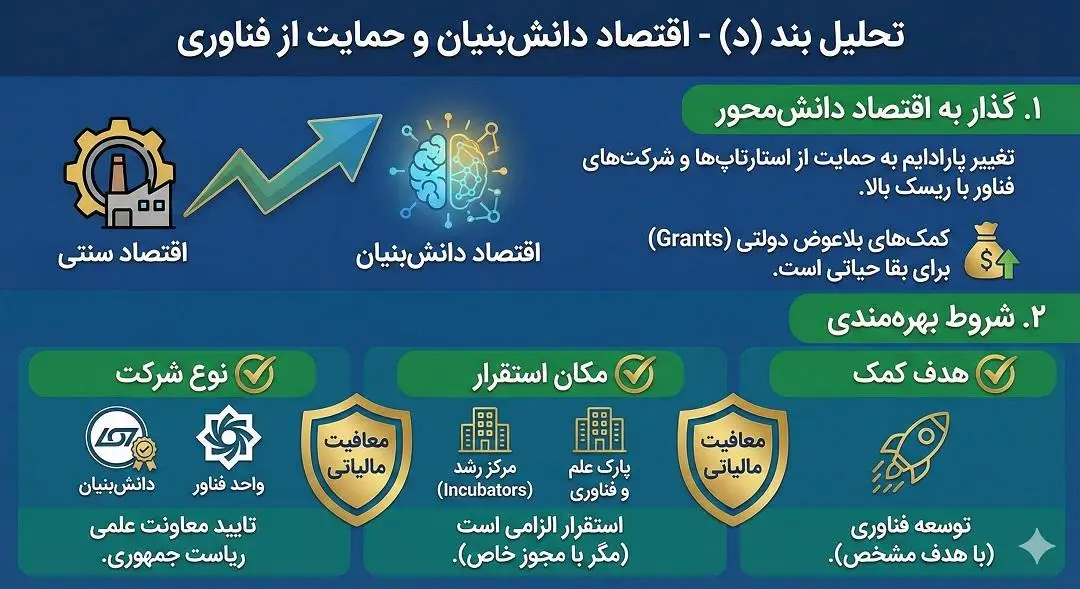 تحلیل بند (د) - اقتصاد دانش‌بنیان و حمایت از فناوری

۱. گذار به اقتصاد دانش‌محور

تغییر پارادایم به حمایت از استارتاپ‌ها و شرکت‌های فناور با ریسک بالا.

کمک‌های بلاعوض دولتی (Grants) برای بقا حیاتی است.

اقتصاد دانش‌بنیان

اقتصاد سنتی

۲. شروط بهره‌مندی

هدف کمک

توسعه فناوری (با هدف مشخص).

معافیت مالیاتی

مکان استقرار

پارک علم و فناوری

مرکز رشد (Incubators)

استقرار الزامی است (مگر با مجوز خاص).

معافیت مالیاتی

نوع شرکت

واحد فناور

دانش‌بنیان

تایید معاونت علمی ریاست جمهوری.